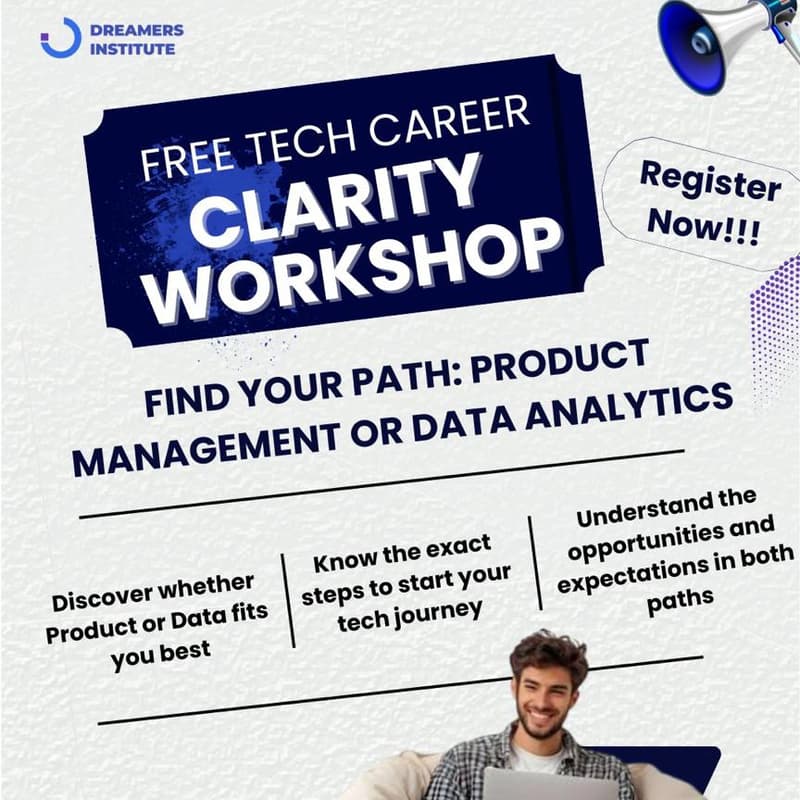 DREAMERS INSTITUTE

FREE TECH CAREER CLARITY WORKSHOP

Register Now!!!

FIND YOUR PATH: PRODUCT MANAGEMENT OR DATA ANALYTICS

Discover whether Product or Data fits you best

Know the exact steps to start your tech journey

Understand the opportunities and expectations in both paths